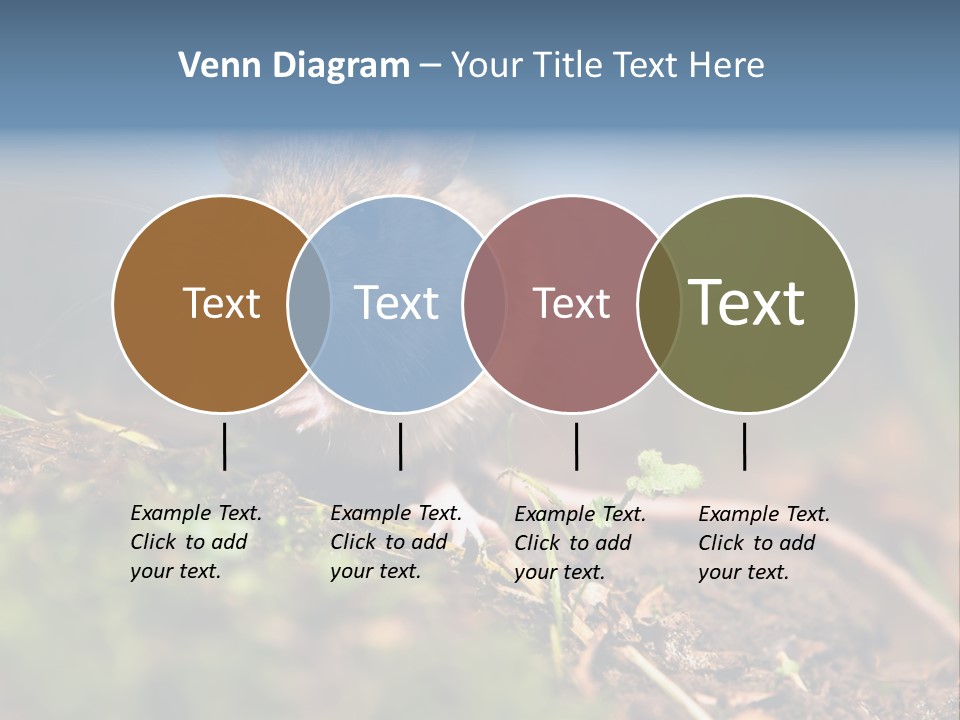 Venn Diagram – Your Title Text Here

Text

Text

Text

Text

Example Text. Click to add your text.

Example Text. Click to add your text.

Example Text. Click to add your text.

Example Text. Click to add your text.